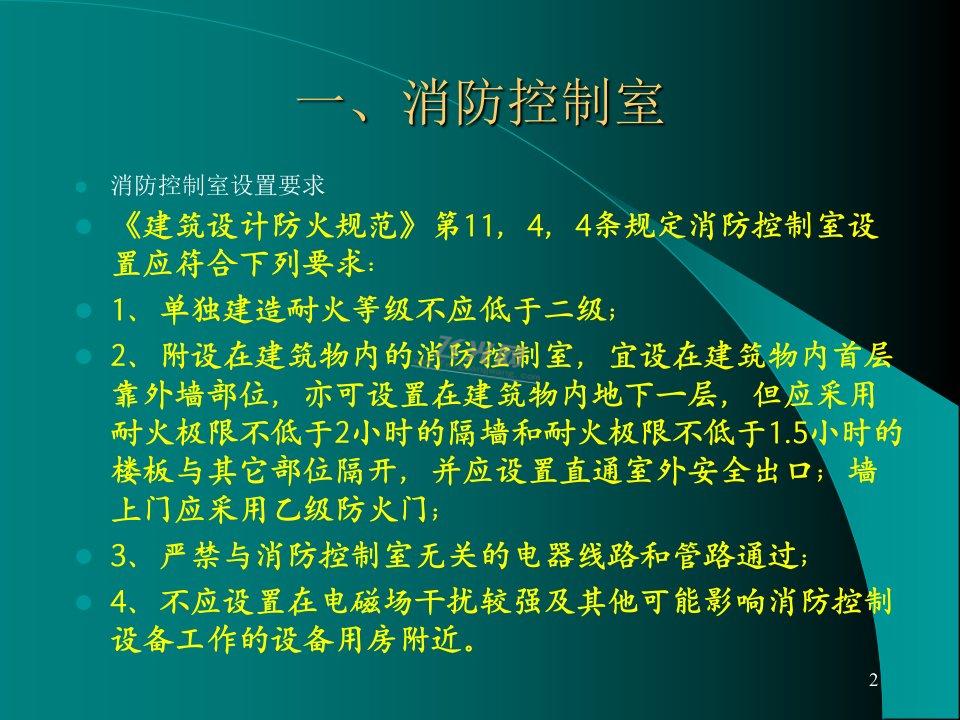 一、消防控制室

消防控制室设置要求

《建筑设计防火规范》第11，4，4条规定消防控制室设置应符合下列要求：

1、单独建造耐火等级不应低于二级；

2、附设在建筑物内的消防控制室，宜设在建筑物内首层靠外墙部位，亦可设置在建筑物内地下一层，但应采用耐火极限不低于2小时的隔墙和耐火极限不低于1.5小时的楼板与其它部位隔开，并应设置直通室外安全出口；墙上门应采用乙级防火门；

3、严禁与消防控制室无关的电器线路和管路通过；

4、不应设置在电磁场干扰较强及其他可能影响消防控制设备工作的设备用房附近。

2